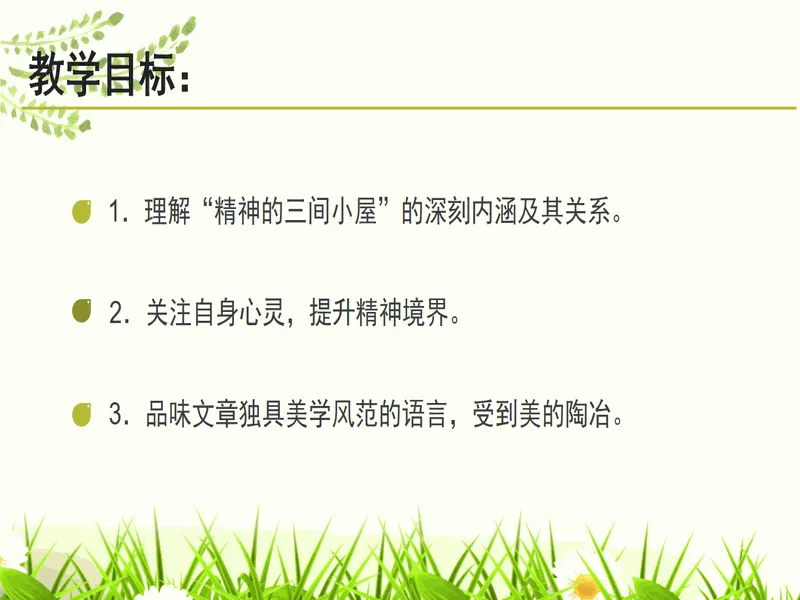 教学目标：

1. 理解“精神的三间小屋”的深刻内涵及其关系。

2. 关注自身心灵，提升精神境界。

3. 品味文章独具美学风范的语言，受到美的陶冶。